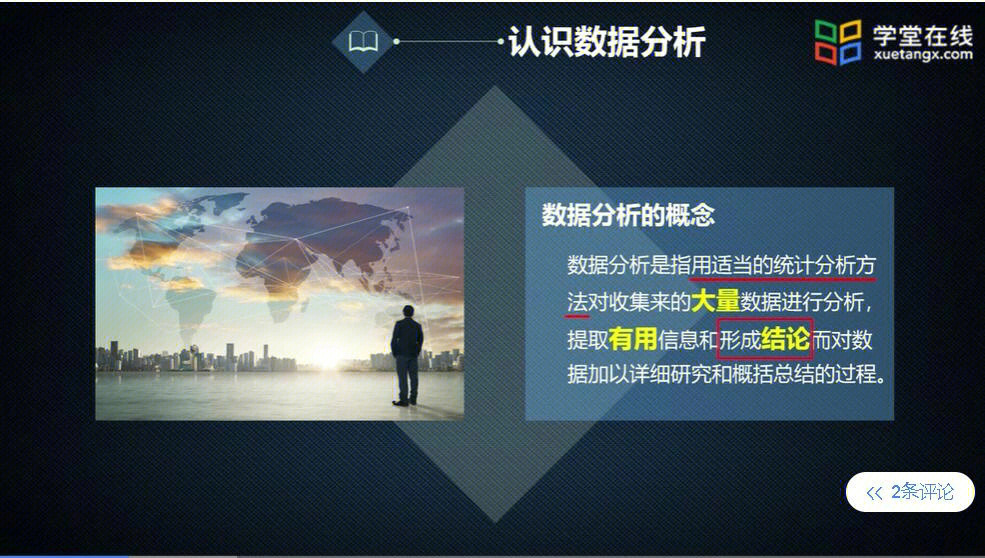 认识数据分析

学堂在线
xuetangx.com

数据分析的概念

数据分析是指用适当的统计分析方法对收集来的大量数据进行分析，提取有用信息和形成结论而对数据加以详细研究和概括总结的过程。

<< 2条评论